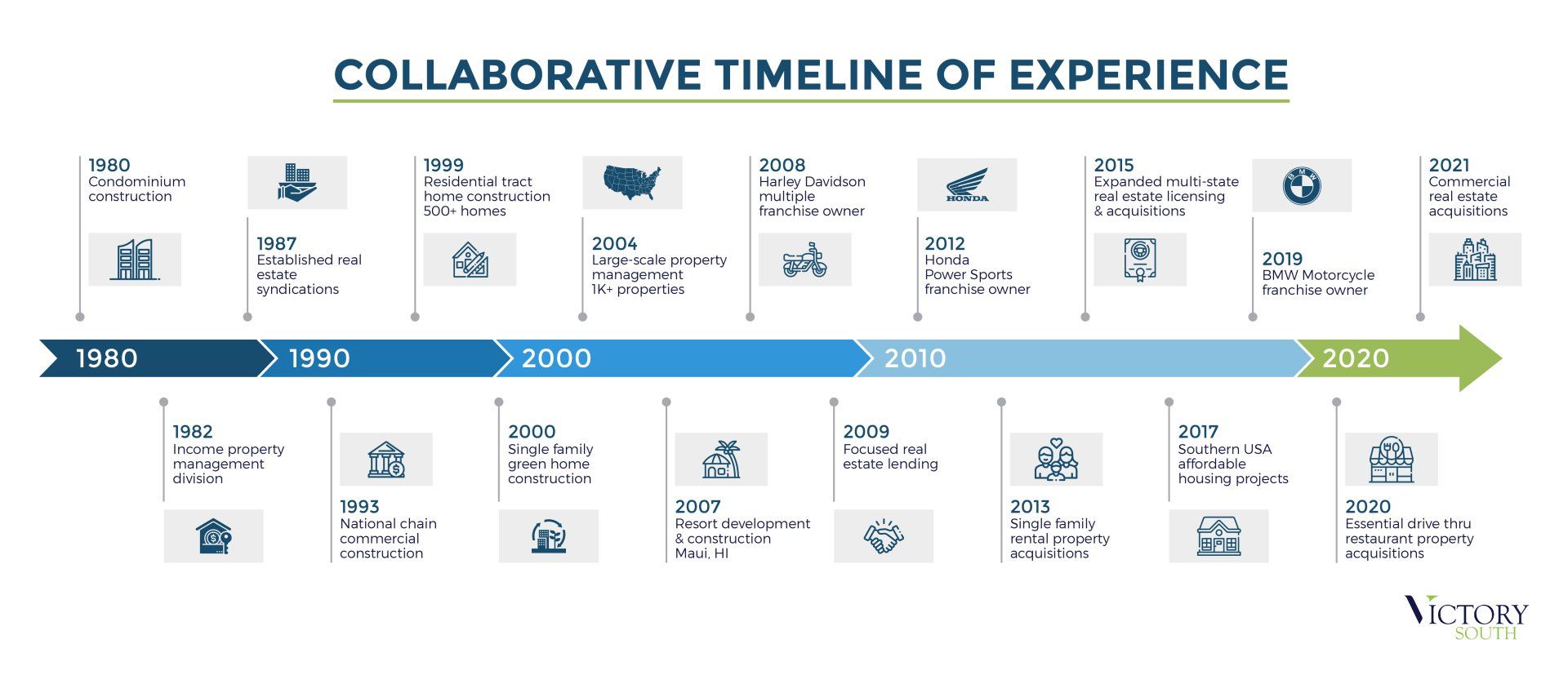 COLLABORATIVE TIMELINE OF EXPERIENCE

1980
Condominium construction

1987
Established real estate syndications

1999
Residential tract home construction 500+ homes

2004
Large-scale property management 1K+ properties

2008
Harley Davidson multiple franchise owner

HONDA

2012
Honda Power Sports franchise owner

2015
Expanded multi-state real estate licensing & acquisitions

BMW

2019
BMW Motorcycle franchise owner

2021
Commercial real estate acquisitions

1980 1990 2000 2010 2020

1982
Income property management division

1993
National chain commercial construction

2000
Single family green home construction

2007
Resort development & construction Maui, HI

2009
Focused real estate lending

2013
Single family rental property acquisitions

2017
Southern USA affordable housing projects

2020
Essential drive thru restaurant property acquisitions

VICTORY SOUTH